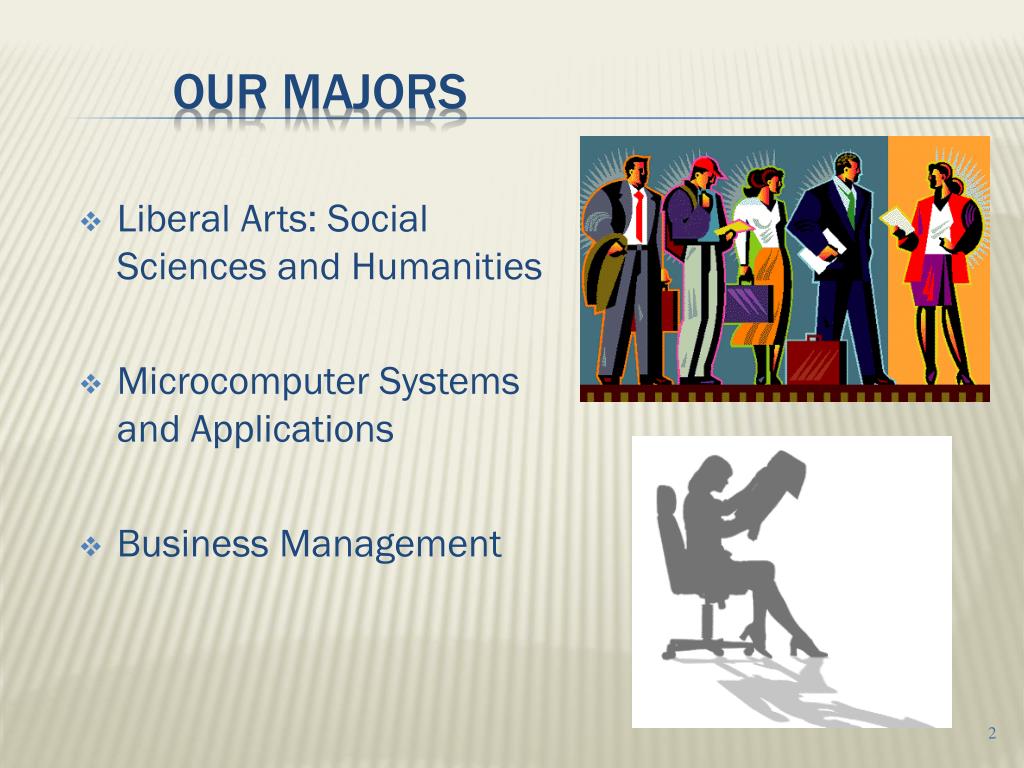 OUR MAJORS

❖ Liberal Arts: Social Sciences and Humanities

❖ Microcomputer Systems and Applications

❖ Business Management

2